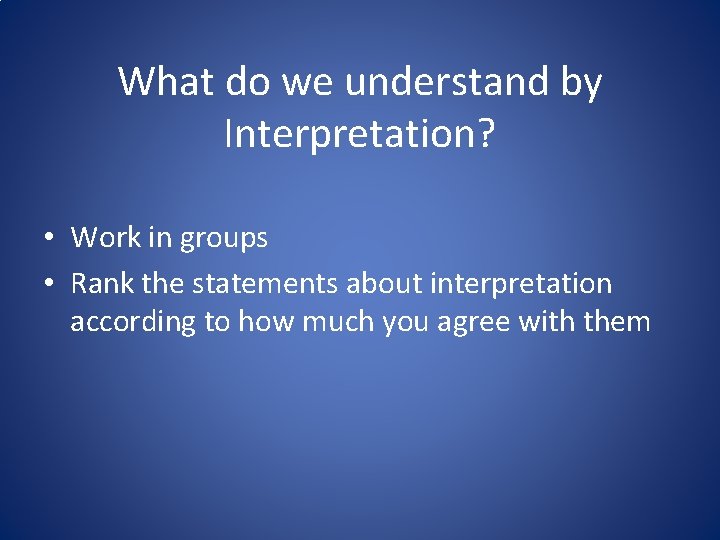 What do we understand by Interpretation?

• Work in groups
• Rank the statements about interpretation according to how much you agree with them